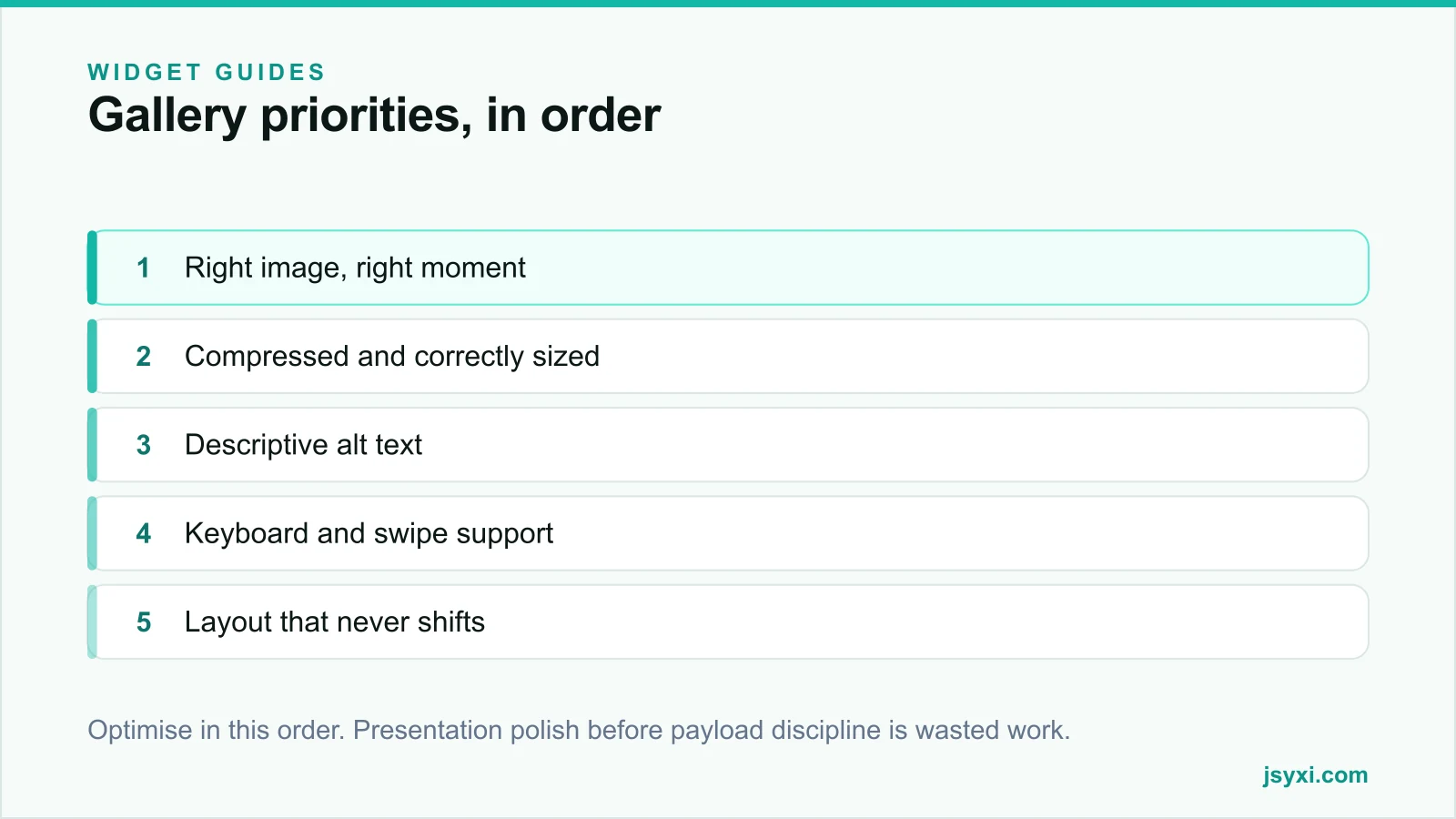 WIDGET GUIDES
Gallery priorities, in order

1 Right image, right moment

2 Compressed and correctly sized

3 Descriptive alt text

4 Keyboard and swipe support

5 Layout that never shifts

Optimise in this order. Presentation polish before payload discipline is wasted work.

jsyxi.com